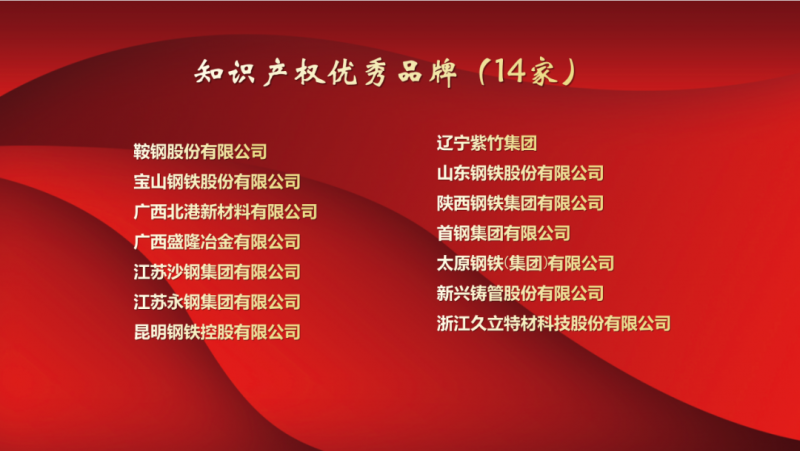 知识产权优秀品牌（14家）

鞍钢股份有限公司
宝山钢铁股份有限公司
广西北港新材料有限公司
广西盛隆冶金有限公司
江苏沙钢集团有限公司
江苏永钢集团有限公司
昆明钢铁控股有限公司

辽宁紫竹集团
山东钢铁股份有限公司
陕西钢铁集团有限公司
首钢集团有限公司
太原钢铁(集团)有限公司
新兴铸管股份有限公司
浙江久立特材科技股份有限公司